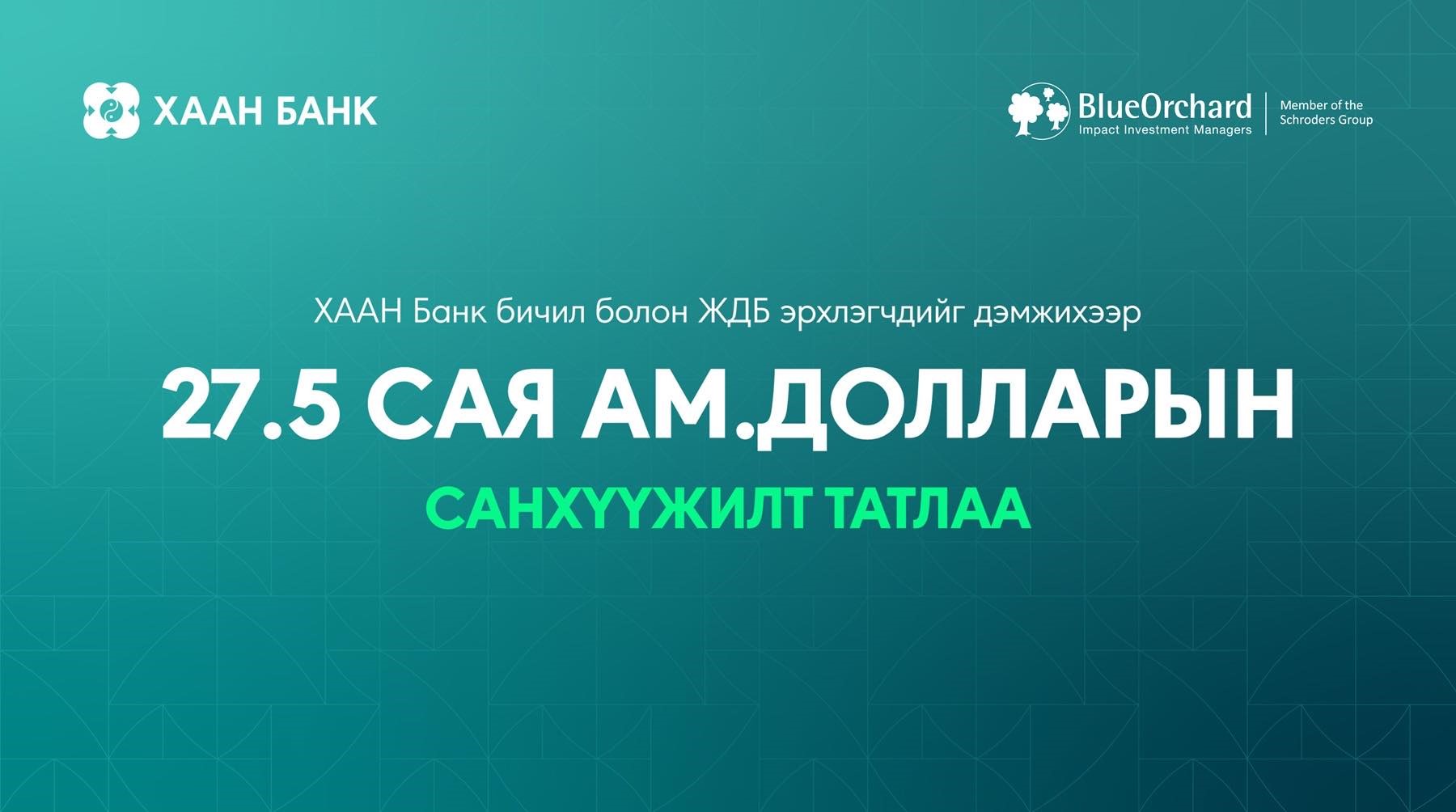 ХААН БАНК

BlueOrchard
Impact Investment Managers

Member of the Schroders Group

ХААН Банк бичил болон ЖДБ эрхлэгчдийг дэмжихээр

27.5 САЯ АМ.ДОЛЛАРЫН

САНХҮҮЖИЛТ ТАТЛАА